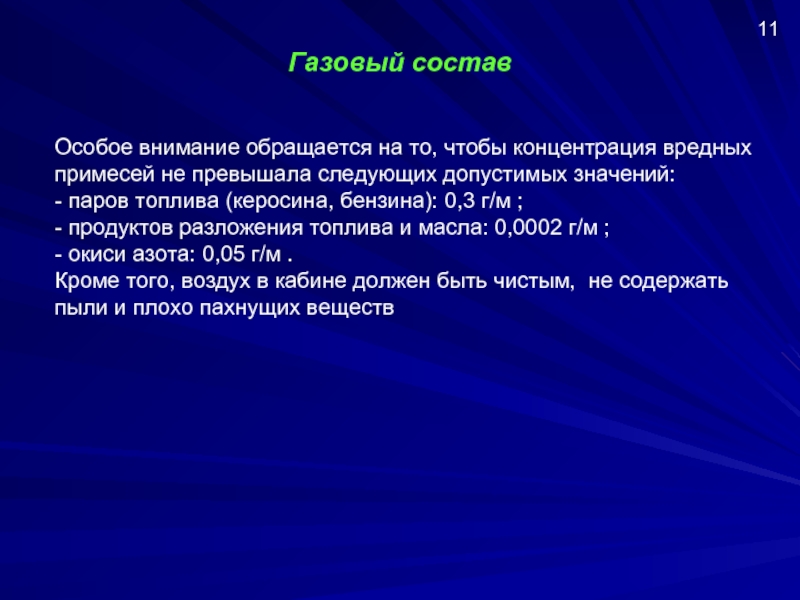 11

Газовый состав

Особое внимание обращается на то, чтобы концентрация вредных примесей не превышала следующих допустимых значений:
- паров топлива (керосина, бензина): 0,3 г/м ;
- продуктов разложения топлива и масла: 0,0002 г/м ;
- окиси азота: 0,05 г/м .
Кроме того, воздух в кабине должен быть чистым, не содержать пыли и плохо пахнущих веществ